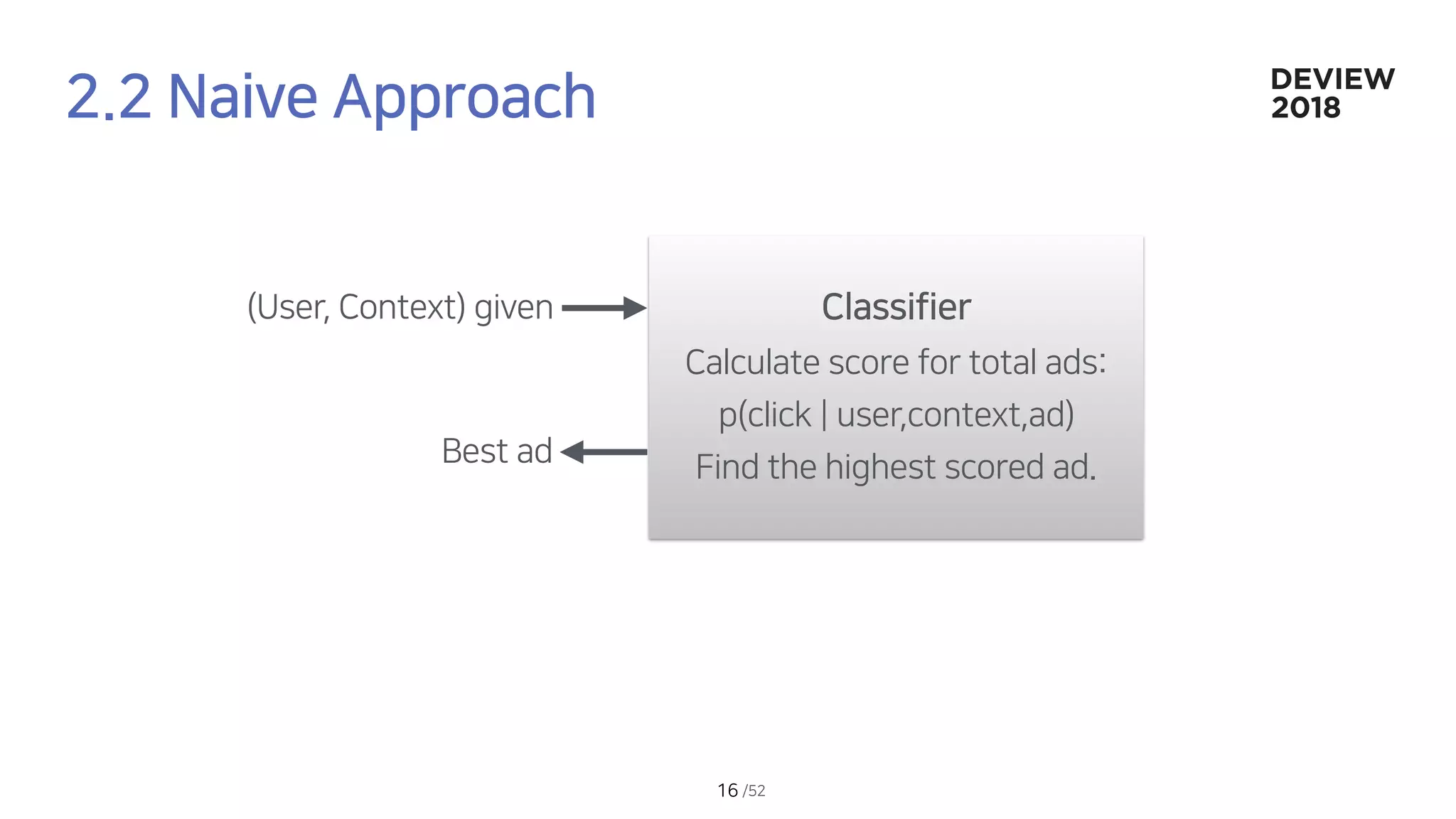 2.2 Naive Approach

DEVIEW
2018

(User, Context) given

Best ad

Classifier

Calculate score for total ads:

p(click | user,context,ad)

Find the highest scored ad.

16 /52